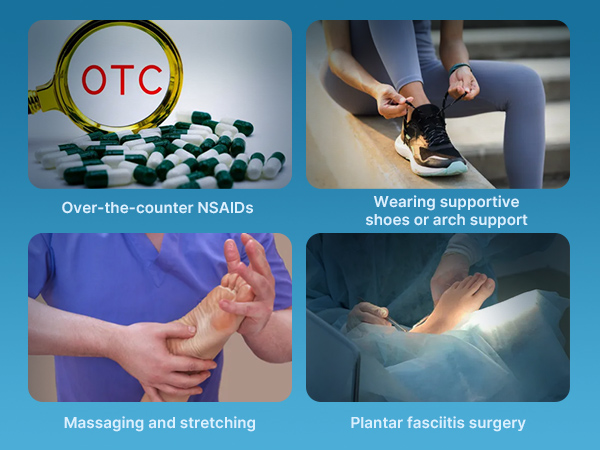 OTC

Over-the-counter NSAIDs

Wearing supportive shoes or arch support

Massaging and stretching

Plantar fasciitis surgery